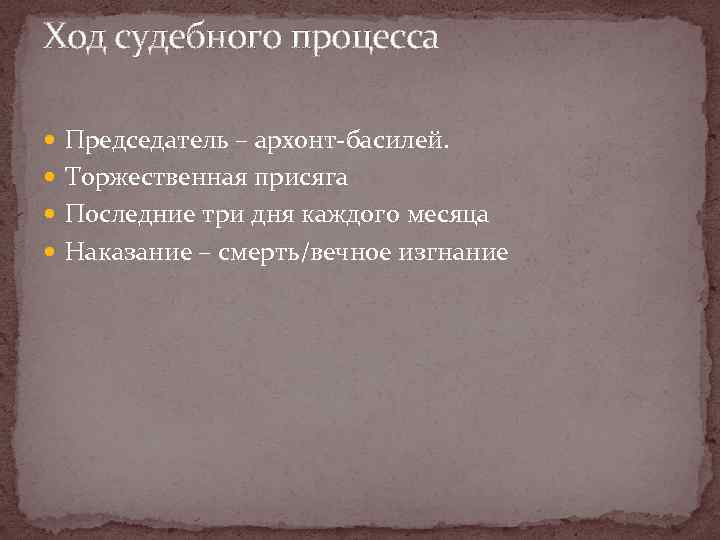 Ход судебного процесса

- Председатель – архонт-басилей.
- Торжественная присяга
- Последние три дня каждого месяца
- Наказание – смерть/вечное изгнание